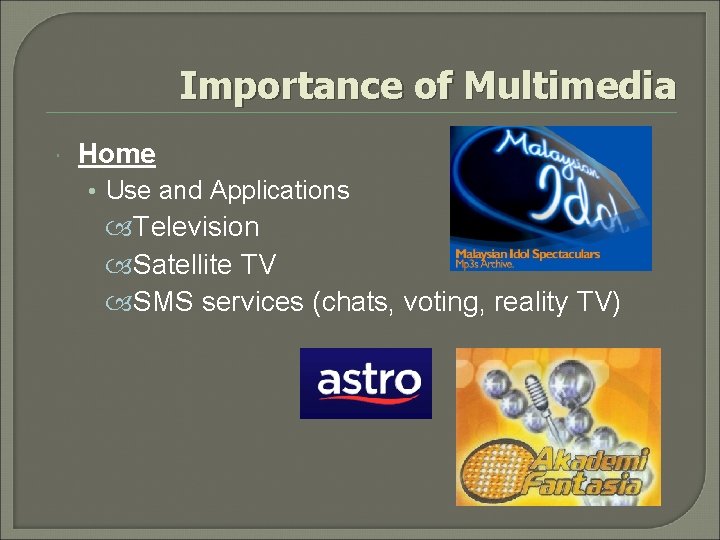 Importance of Multimedia

Home

• Use and Applications

Television

Satellite TV

SMS services (chats, voting, reality TV)

Malaysian Idol

Malaysian Idol Spectaculars
Mp3s Archive.

astro

Akademi Fantasia